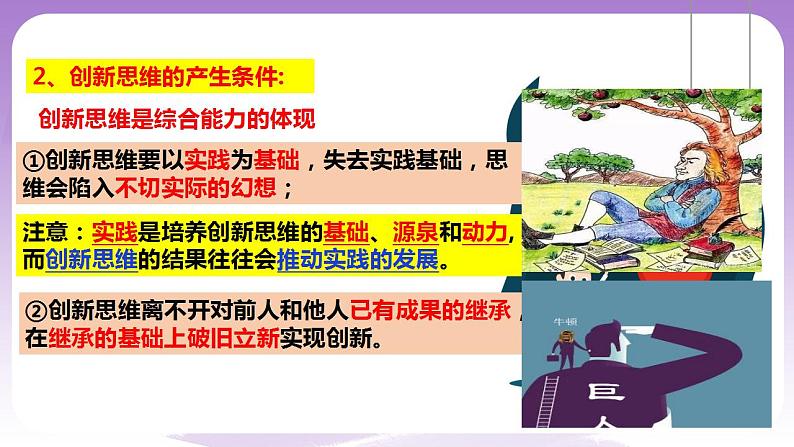 2、创新思维的产生条件:

创新思维是综合能力的体现

①创新思维要以实践为基础，失去实践基础，思维会陷入不切实际的幻想；

注意：实践是培养创新思维的基础、源泉和动力，而创新思维的结果往往会推动实践的发展。

②创新思维离不开对前人和他人已有成果的继承，在继承的基础上破旧立新实现创新。

牛顿

巨人